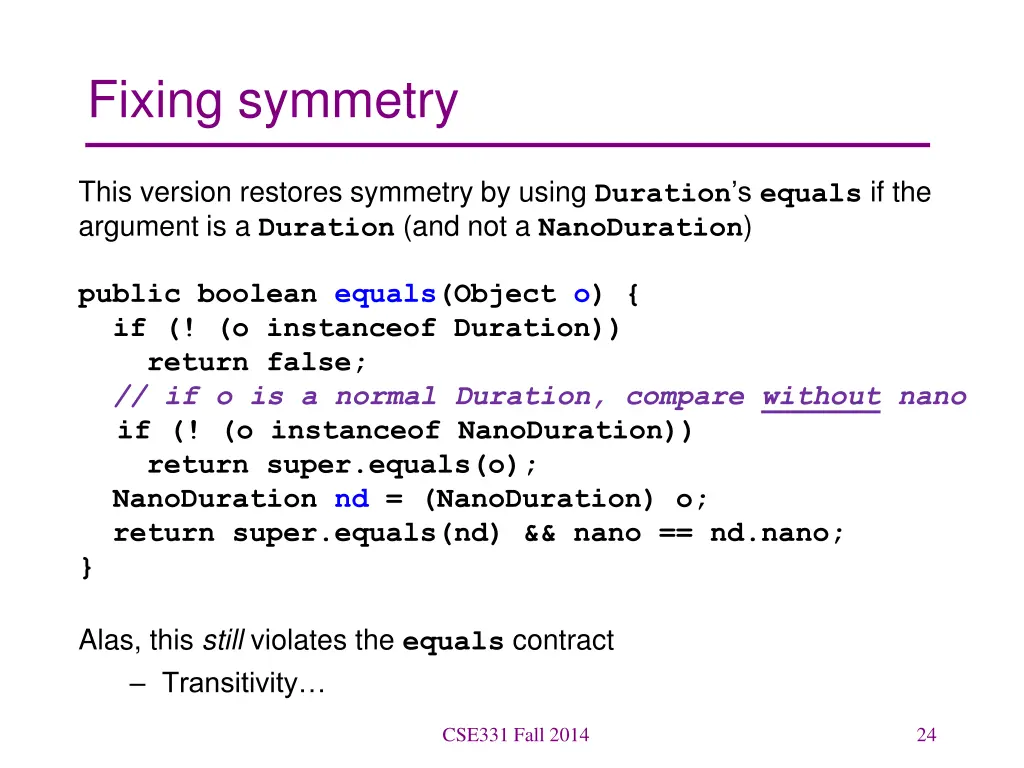 Fixing symmetry

This version restores symmetry by using Duration's equals if the argument is a Duration (and not a NanoDuration)

public boolean equals(Object o) {
  if (! (o instanceof Duration))
    return false;
  // if o is a normal Duration, compare without nano
  if (! (o instanceof NanoDuration))
    return super.equals(o);
  NanoDuration nd = (NanoDuration) o;
  return super.equals(nd) && nano == nd.nano;
}

Alas, this still violates the equals contract

– Transitivity…

CSE331 Fall 2014

24